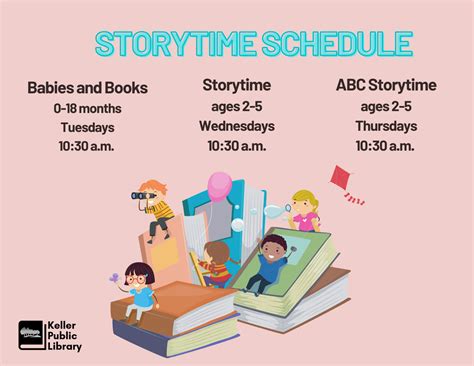 STORYTIME SCHEDULE

Babies and Books
0-18 months
Tuesdays
10:30 a.m.

Storytime
ages 2-5
Wednesdays
10:30 a.m.

ABC Storytime
ages 2-5
Thursdays
10:30 a.m.

Keller Public Library